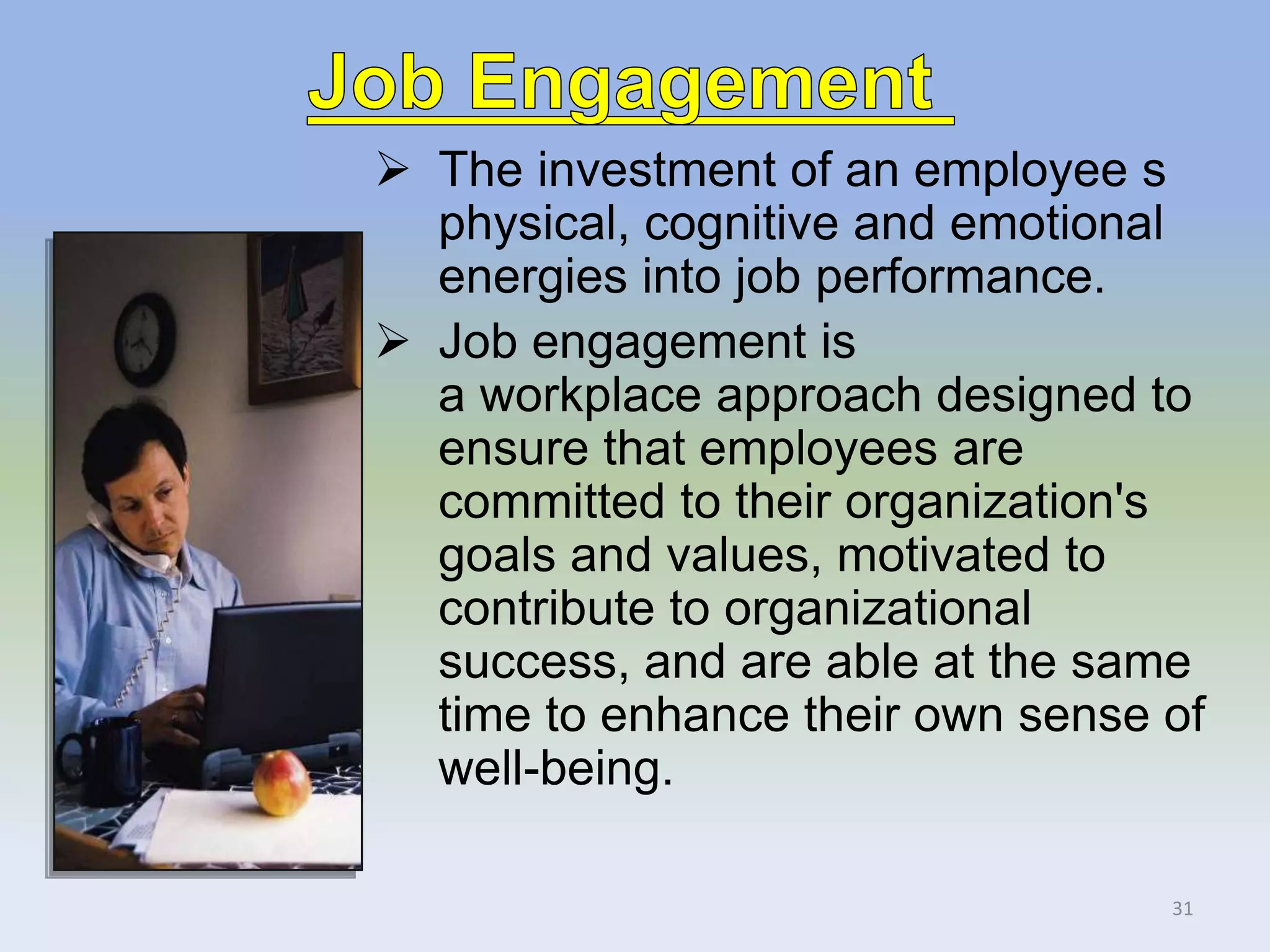 Job Engagement

➢ The investment of an employee s physical, cognitive and emotional energies into job performance.

➢ Job engagement is a workplace approach designed to ensure that employees are committed to their organization's goals and values, motivated to contribute to organizational success, and are able at the same time to enhance their own sense of well-being.

31